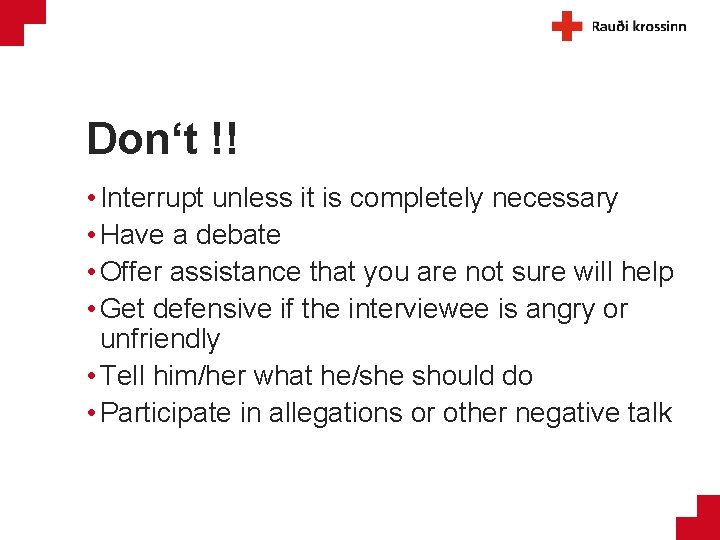 Rauði krossinn

Don‘t !!

• Interrupt unless it is completely necessary
• Have a debate
• Offer assistance that you are not sure will help
• Get defensive if the interviewee is angry or unfriendly
• Tell him/her what he/she should do
• Participate in allegations or other negative talk